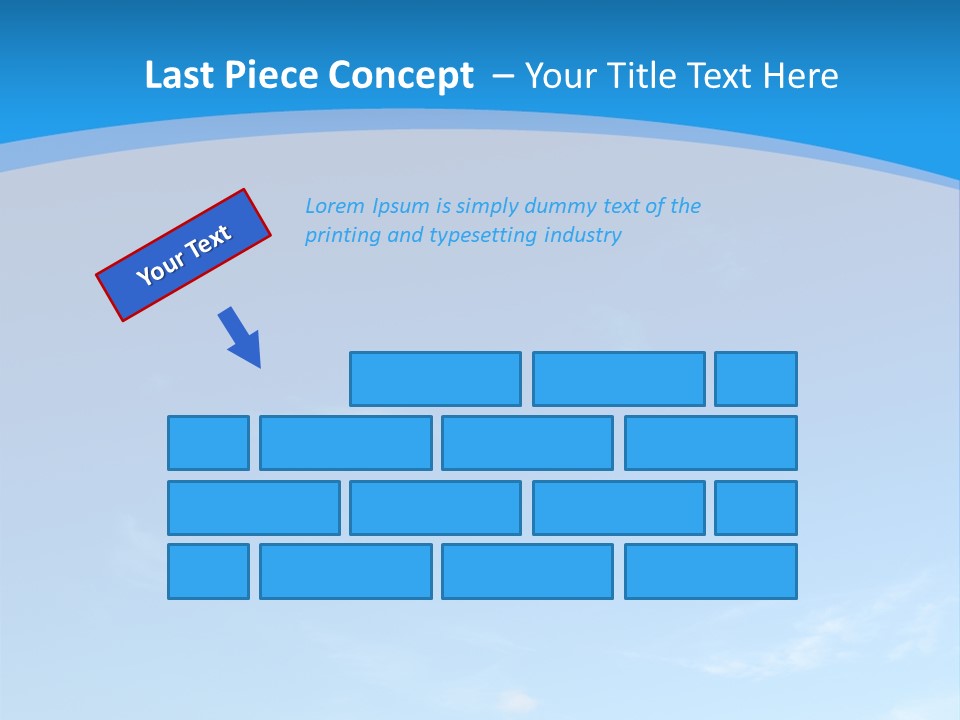 Last Piece Concept – Your Title Text Here

Your Text

Lorem Ipsum is simply dummy text of the printing and typesetting industry